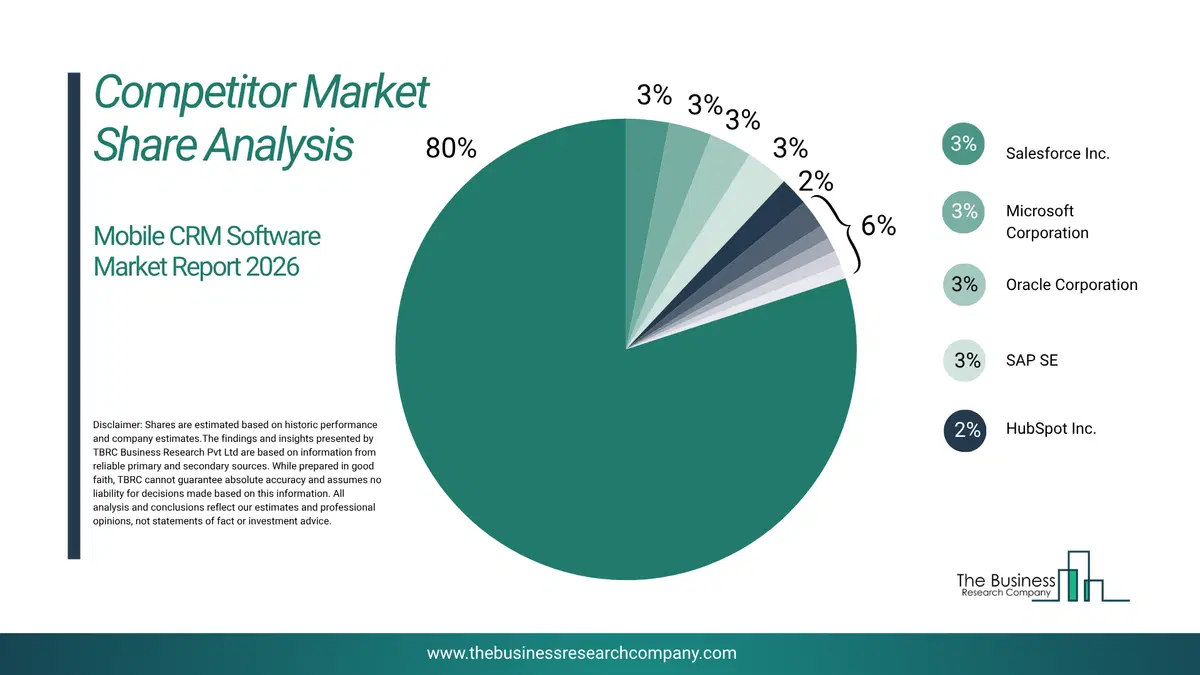 Competitor Market Share Analysis

Mobile CRM Software Market Report 2026

Disclaimer: Shares are estimated based on historic performance and company estimates.The findings and insights presented by TBRC Business Research Pvt Ltd are based on information from reliable primary and secondary sources. While prepared in good faith, TBRC cannot guarantee absolute accuracy and assumes no liability for decisions made based on this information. All analysis and conclusions reflect our estimates and professional opinions, not statements of fact or investment advice.

80%
3%
3%
3%
3%
2%
6%

3% Salesforce Inc.
3% Microsoft Corporation
3% Oracle Corporation
3% SAP SE
2% HubSpot Inc.

The Business Research Company

www.thebusinessresearchcompany.com